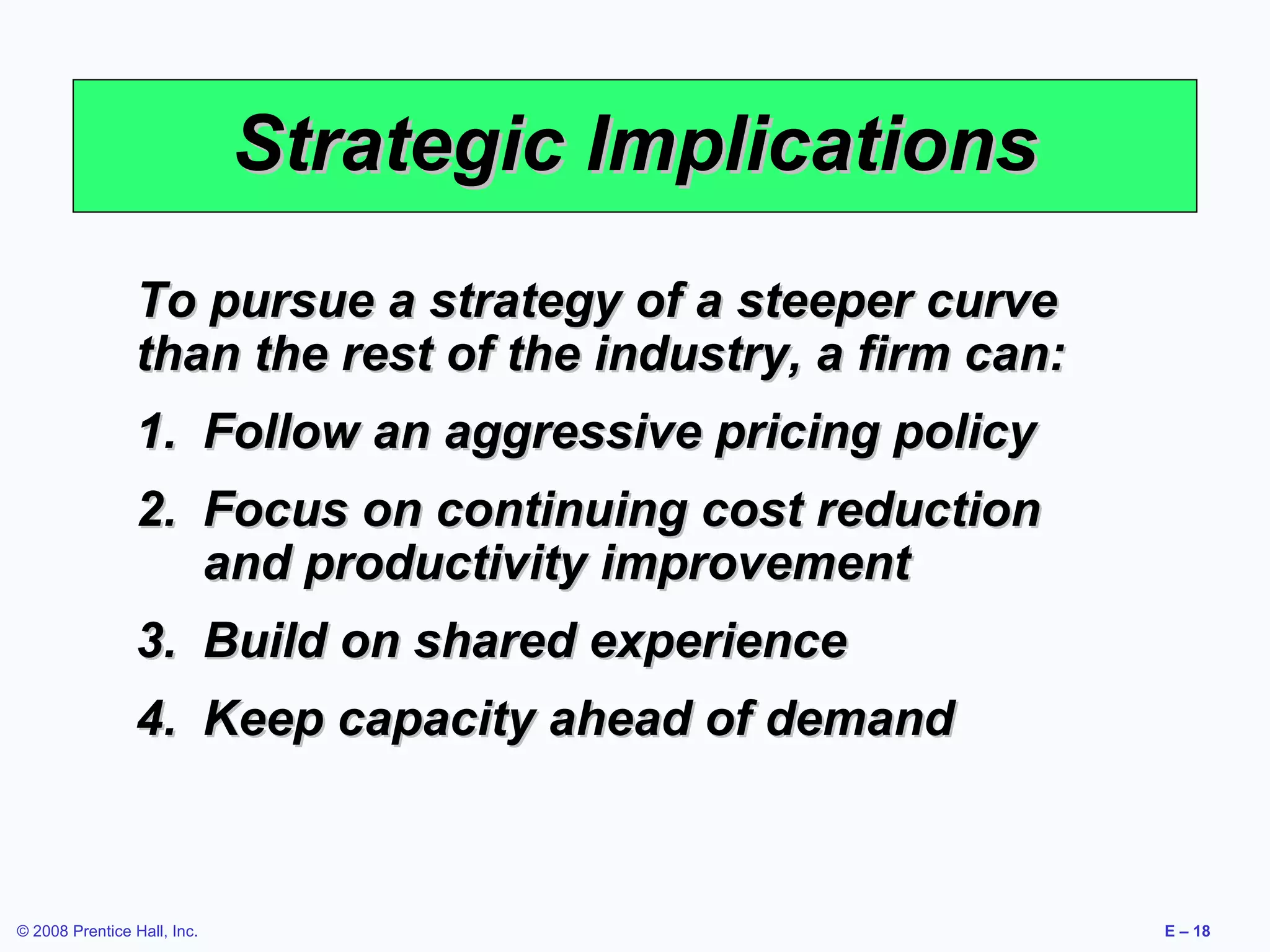 Strategic Implications

To pursue a strategy of a steeper curve than the rest of the industry, a firm can:

1. Follow an aggressive pricing policy
2. Focus on continuing cost reduction and productivity improvement
3. Build on shared experience
4. Keep capacity ahead of demand

© 2008 Prentice Hall, Inc.

E – 18